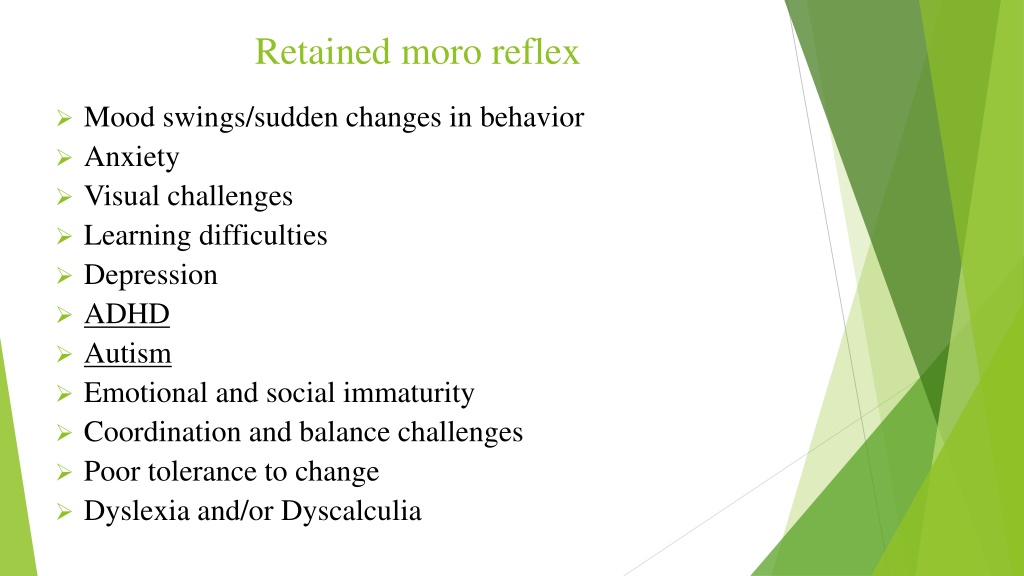 Retained moro reflex

➢ Mood swings/sudden changes in behavior
➢ Anxiety
➢ Visual challenges
➢ Learning difficulties
➢ Depression
➢ ADHD
➢ Autism
➢ Emotional and social immaturity
➢ Coordination and balance challenges
➢ Poor tolerance to change
➢ Dyslexia and/or Dyscalculia